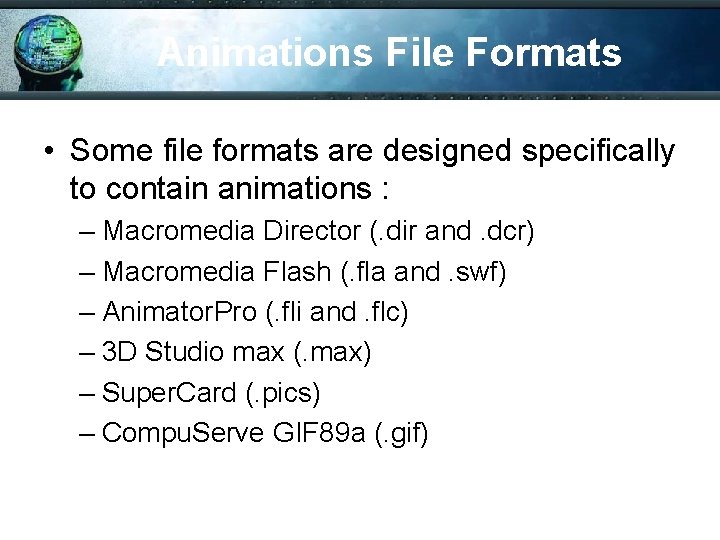 Animations File Formats

• Some file formats are designed specifically to contain animations :

– Macromedia Director (.dir and .dcr)

– Macromedia Flash (.fla and .swf)

– AnimatorPro (.fli and .flc)

– 3D Studio max (.max)

– SuperCard (.pics)

– CompuServe GIF89a (.gif)